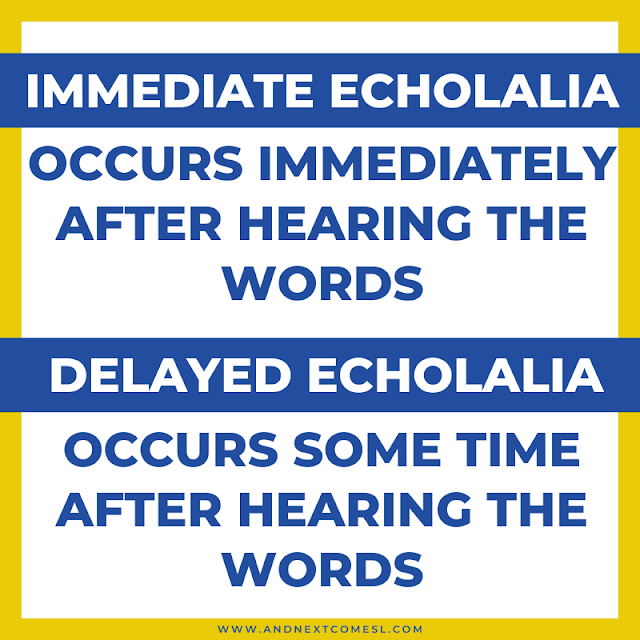 IMMEDIATE ECHOLALIA

OCCURS IMMEDIATELY AFTER HEARING THE WORDS

DELAYED ECHOLALIA

OCCURS SOME TIME AFTER HEARING THE WORDS

WWW.ANDNEXTCOMESL.COM